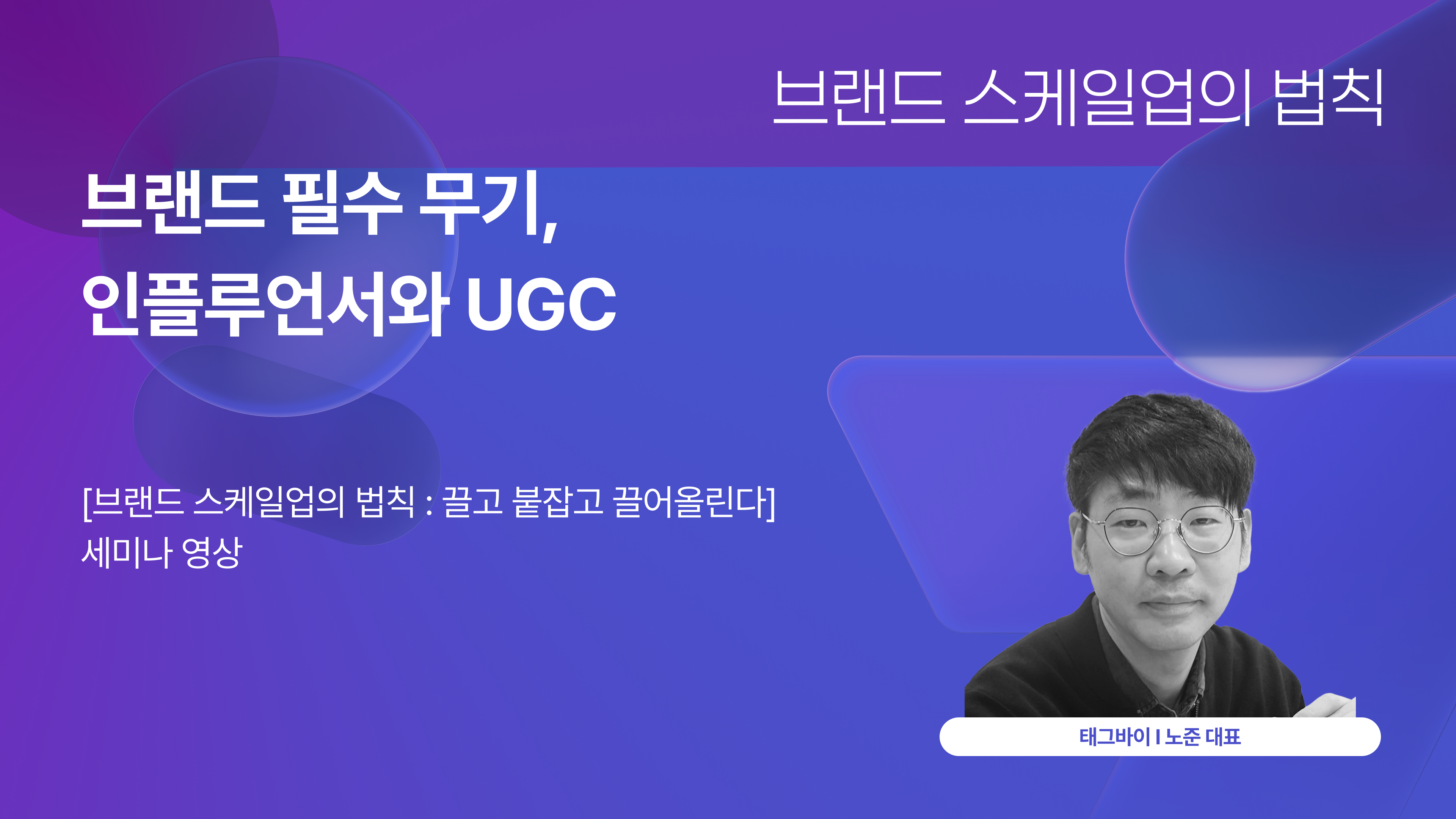 브랜드 스케일업의 법칙

브랜드 필수 무기,
인플루언서와 UGC

[브랜드 스케일업의 법칙 : 끌고 붙잡고 끌어올린다]
세미나 영상

태그바이 I 노준 대표